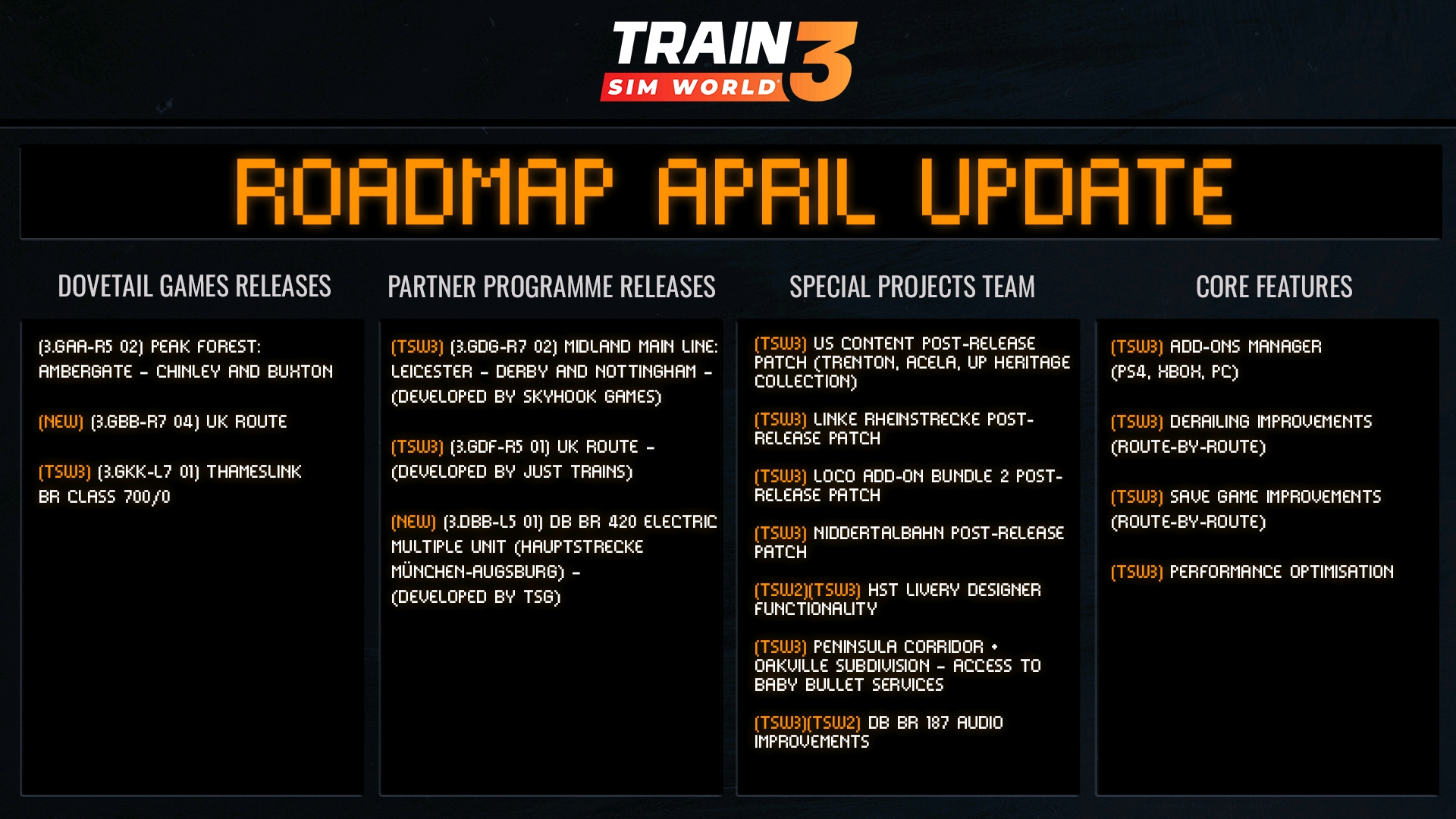 TRAIN SIM WORLD 3

ROADMAP APRIL UPDATE

DOVETAIL GAMES RELEASES

(3.GAA-R5 02) PEAK FOREST: AMBERGATE - CHINLEY AND BUXTON

(NEW) (3.GBB-R7 04) UK ROUTE

(TSW3) (3.GKK-L7 01) THAMESLINK BR CLASS 700/0

PARTNER PROGRAMME RELEASES

(TSW3) (3.GDG-R7 02) MIDLAND MAIN LINE: LEICESTER - DERBY AND NOTTINGHAM - (DEVELOPED BY SKYHOOK GAMES)

(TSW3) (3.GDF-R5 01) UK ROUTE - (DEVELOPED BY JUST TRAINS)

(NEW) (3.DBB-L5 01) DB BR 420 ELECTRIC MULTIPLE UNIT (HAUPTSTRECKE MÜNCHEN-AUGSBURG) - (DEVELOPED BY TSG)

SPECIAL PROJECTS TEAM

(TSW3) US CONTENT POST-RELEASE PATCH (TRENTON, ACELA, UP HERITAGE COLLECTION)

(TSW3) LINKE RHEINSTRECKE POST-RELEASE PATCH

(TSW3) LOCO ADD-ON BUNDLE 2 POST-RELEASE PATCH

(TSW3) NIDDERTALBAHN POST-RELEASE PATCH

(TSW2)(TSW3) HST LIVERY DESIGNER FUNCTIONALITY

(TSW3) PENINSULA CORRIDOR + OAKVILLE SUBDIVISION - ACCESS TO BABY BULLET SERVICES

(TSW3)(TSW2) DB BR 187 AUDIO IMPROVEMENTS

CORE FEATURES

(TSW3) ADD-ONS MANAGER (PS4, XBOX, PC)

(TSW3) DERAILING IMPROVEMENTS (ROUTE-BY-ROUTE)

(TSW3) SAVE GAME IMPROVEMENTS (ROUTE-BY-ROUTE)

(TSW3) PERFORMANCE OPTIMISATION